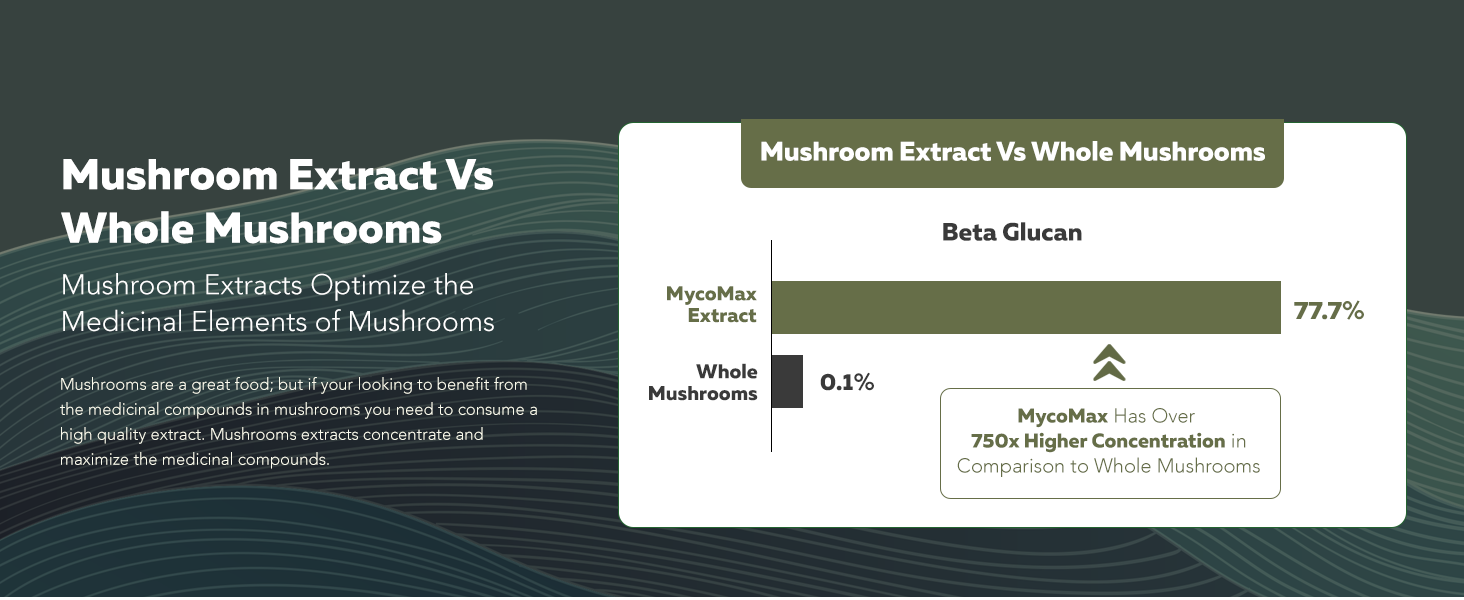 Mushroom Extract Vs Whole Mushrooms

Mushroom Extracts Optimize the Medicinal Elements of Mushrooms

Mushrooms are a great food; but if your looking to benefit from the medicinal compounds in mushrooms you need to consume a high quality extract. Mushrooms extracts concentrate and maximize the medicinal compounds.

Mushroom Extract Vs Whole Mushrooms

Beta Glucan

MycoMax Extract

77.7%

Whole Mushrooms

0.1%

MycoMax Has Over 750x Higher Concentration in Comparison to Whole Mushrooms